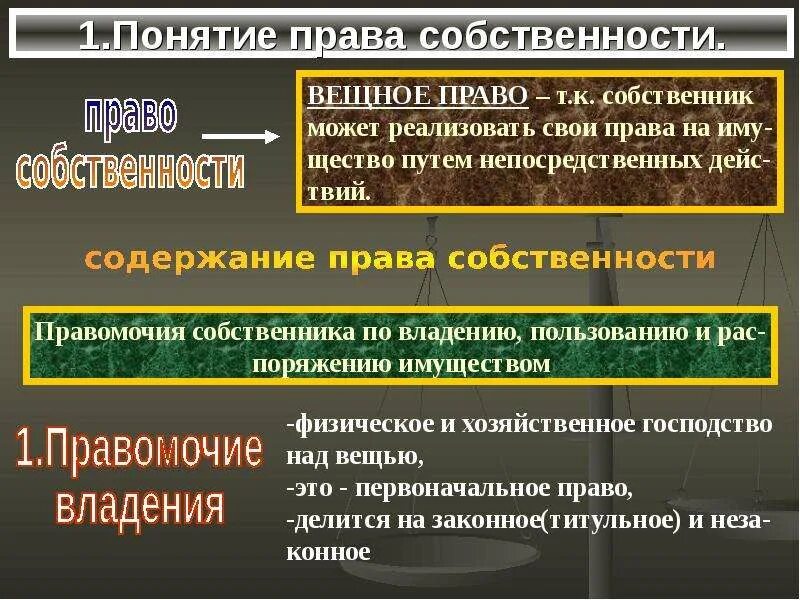 1.Понятие права собственности.

право собственности

ВЕЩНОЕ ПРАВО – т.к. собственник может реализовать свои права на имущество путем непосредственных действий.

содержание права собственности

Правомочия собственника по владению, пользованию и распоряжению имуществом

1.Правомочие владения

-физическое и хозяйственное господство над вещью,
-это - первоначальное право,
-делится на законное(титульное) и незаконное